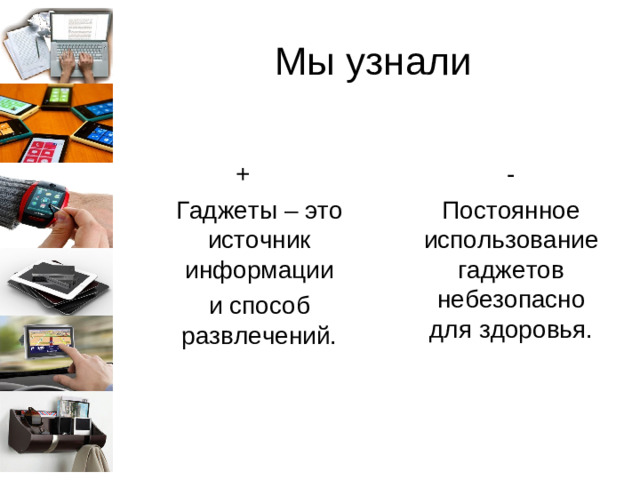 Мы узнали

+

Гаджеты – это источник информации

и способ развлечений.

-

Постоянное использование гаджетов небезопасно для здоровья.